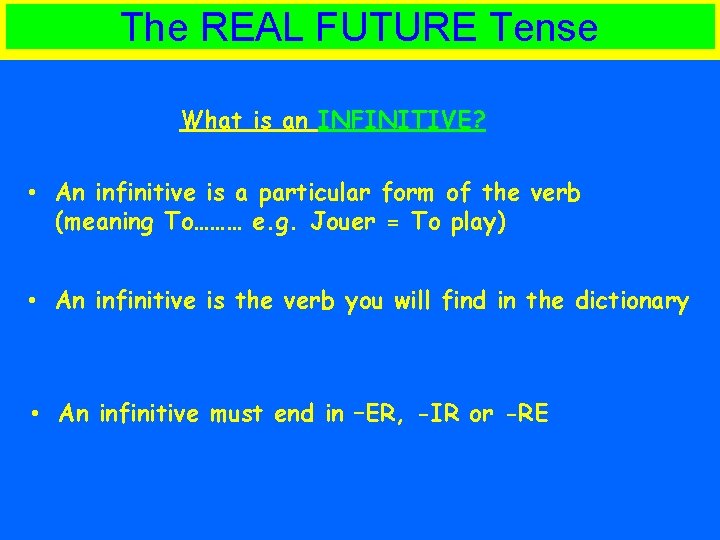 The REAL FUTURE Tense

What is an INFINITIVE?

• An infinitive is a particular form of the verb (meaning To……… e.g. Jouer = To play)

• An infinitive is the verb you will find in the dictionary

• An infinitive must end in –ER, -IR or -RE